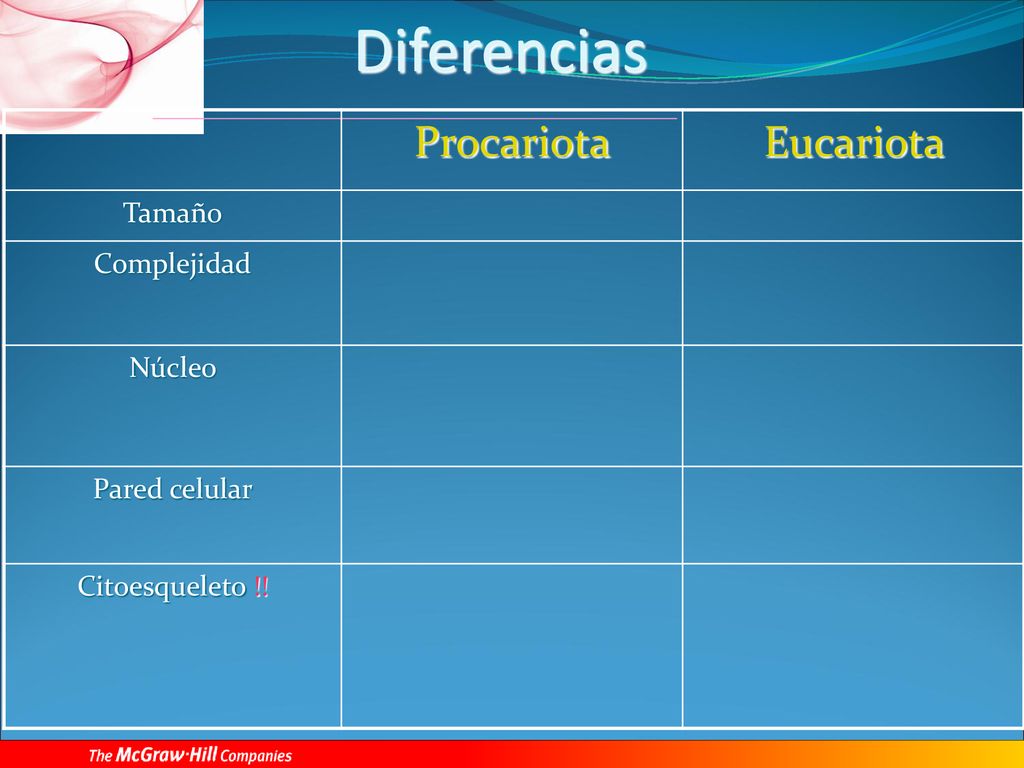 Diferencias

| | Procariota | Eucariota |
|---|---|---|
| Tamaño | | |
| Complejidad | | |
| Núcleo | | |
| Pared celular | | |
| Citoesqueleto !! | | |

The McGraw·Hill Companies